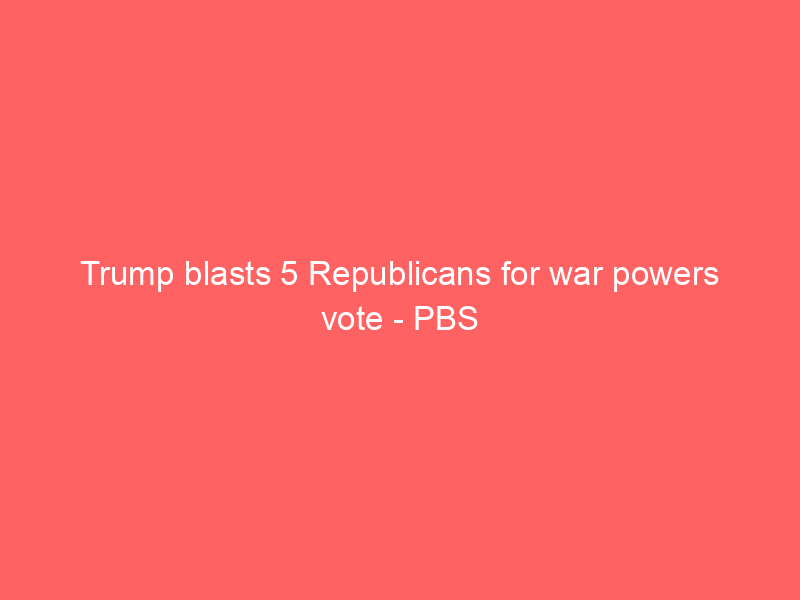 Trump blasts 5 Republicans for war powers vote - PBS